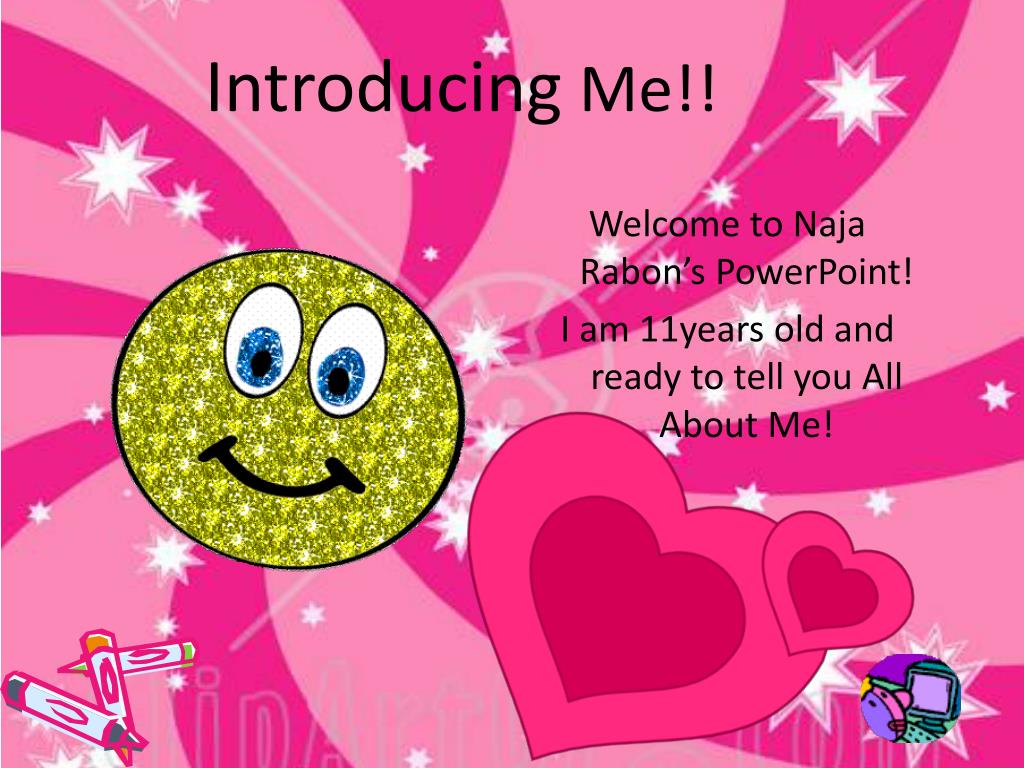 Introducing Me!!

Welcome to Naja Rabon's PowerPoint!

I am 11years old and ready to tell you All About Me!